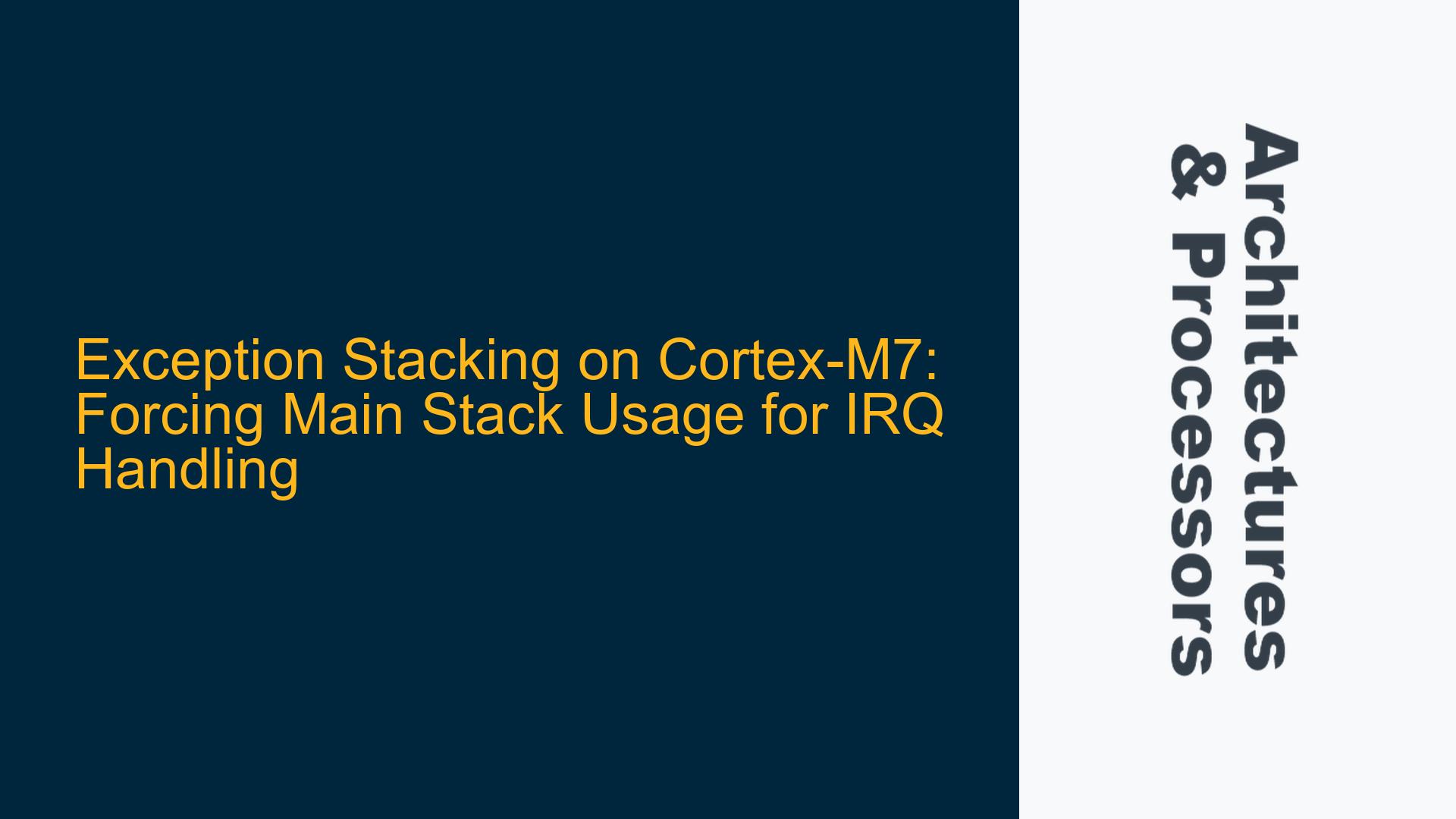 Exception Stacking on Cortex-M7: Forcing Main Stack Usage for IRQ Handling

Architectures & Processors